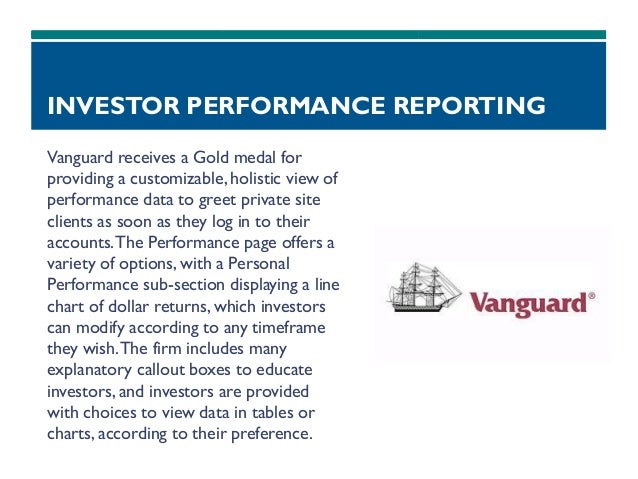 INVESTOR PERFORMANCE REPORTING

Vanguard receives a Gold medal for providing a customizable, holistic view of performance data to greet private site clients as soon as they log in to their accounts. The Performance page offers a variety of options, with a Personal Performance sub-section displaying a line chart of dollar returns, which investors can modify according to any timeframe they wish. The firm includes many explanatory callout boxes to educate investors, and investors are provided with choices to view data in tables or charts, according to their preference.

Vanguard®